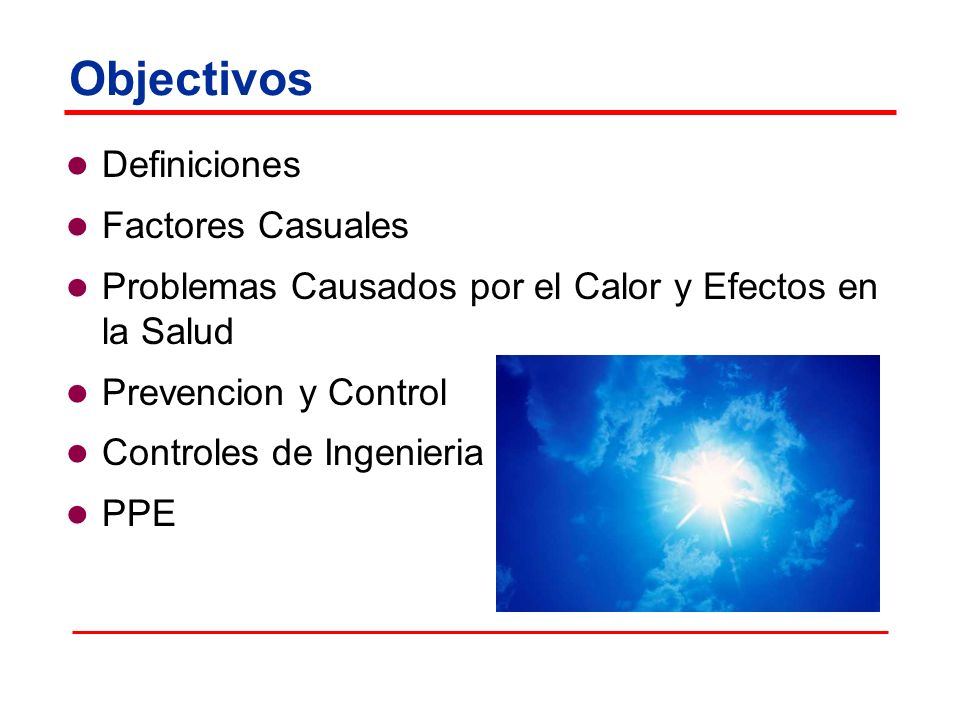 Objectivos

- Definiciones
- Factores Casuales
- Problemas Causados por el Calor y Efectos en la Salud
- Prevencion y Control
- Controles de Ingenieria
- PPE